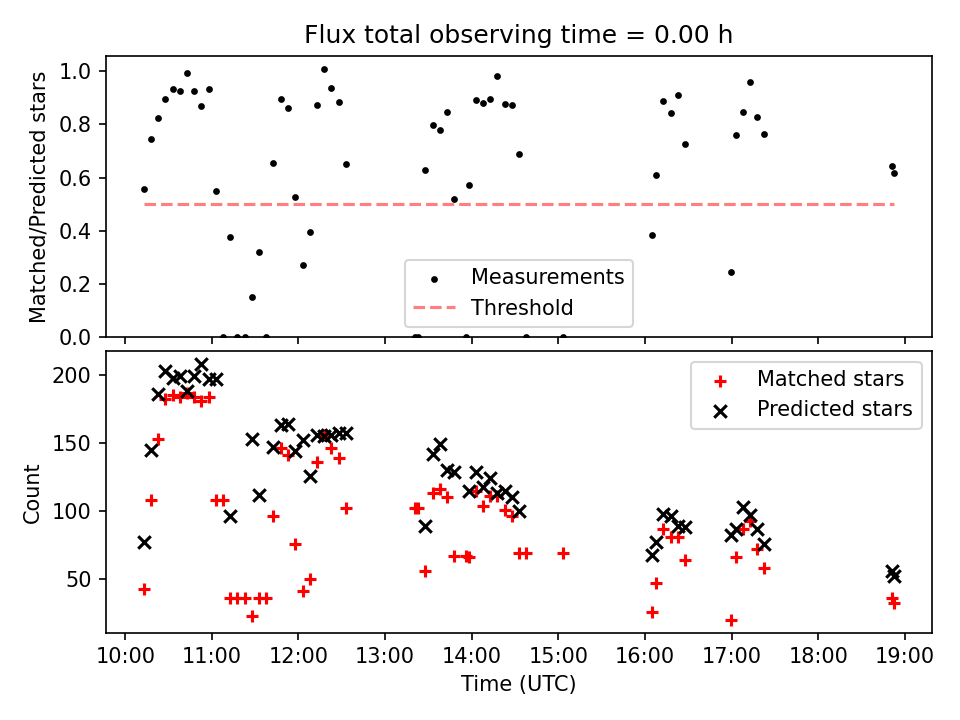 Flux total observing time = 0.00 h

Matched/Predicted stars

1.0
0.8
0.6
0.4
0.2
0.0

Measurements
Threshold

Count

200
150
100
50

Matched stars
Predicted stars

10:00 11:00 12:00 13:00 14:00 15:00 16:00 17:00 18:00 19:00

Time (UTC)